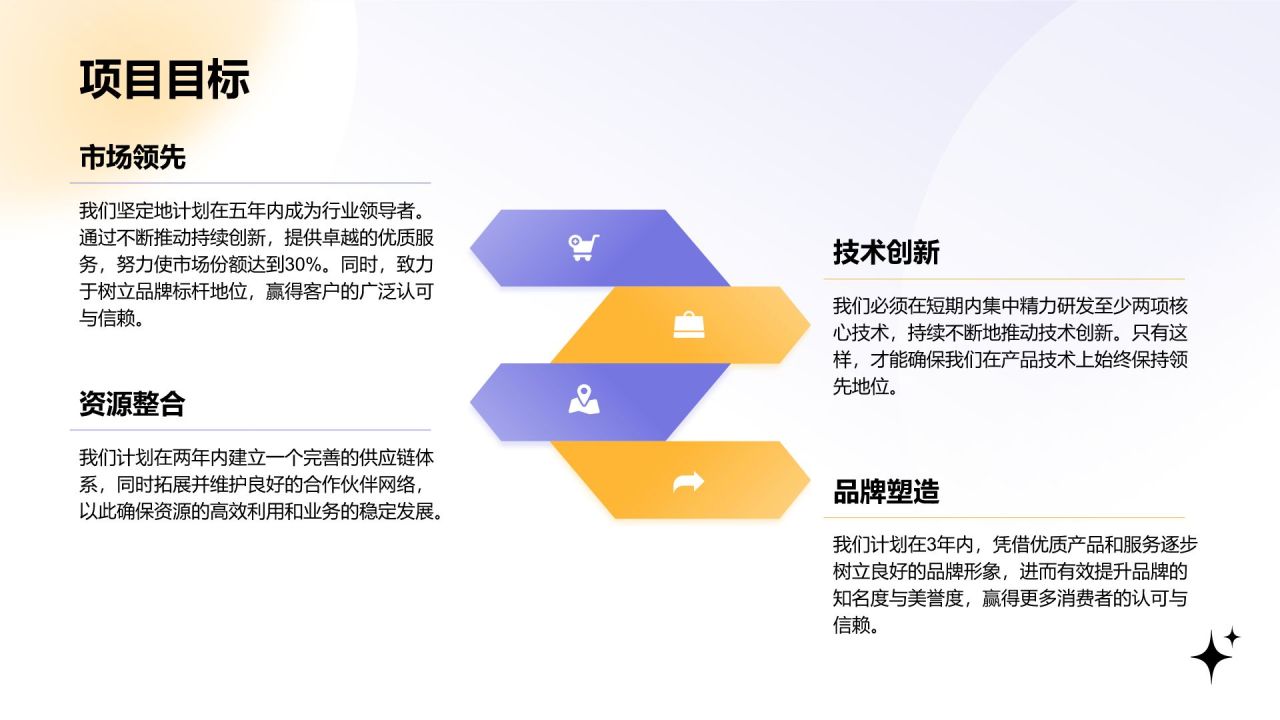 项目目标

市场领先

我们坚定地计划在五年内成为行业领导者。通过不断推动持续创新，提供卓越的优质服务，努力使市场份额达到30%。同时，致力于树立品牌标杆地位，赢得客户的广泛认可与信赖。

资源整合

我们计划在两年内建立一个完善的供应链体系，同时拓展并维护良好的合作伙伴网络，以此确保资源的高效利用和业务的稳定发展。

技术创新

我们必须在短期内集中精力研发至少两项核心技术，持续不断地推动技术创新。只有这样，才能确保我们在产品技术上始终保持领先地位。

品牌塑造

我们计划在3年内，凭借优质产品和服务逐步树立良好的品牌形象，进而有效提升品牌的知名度与美誉度，赢得更多消费者的认可与信赖。